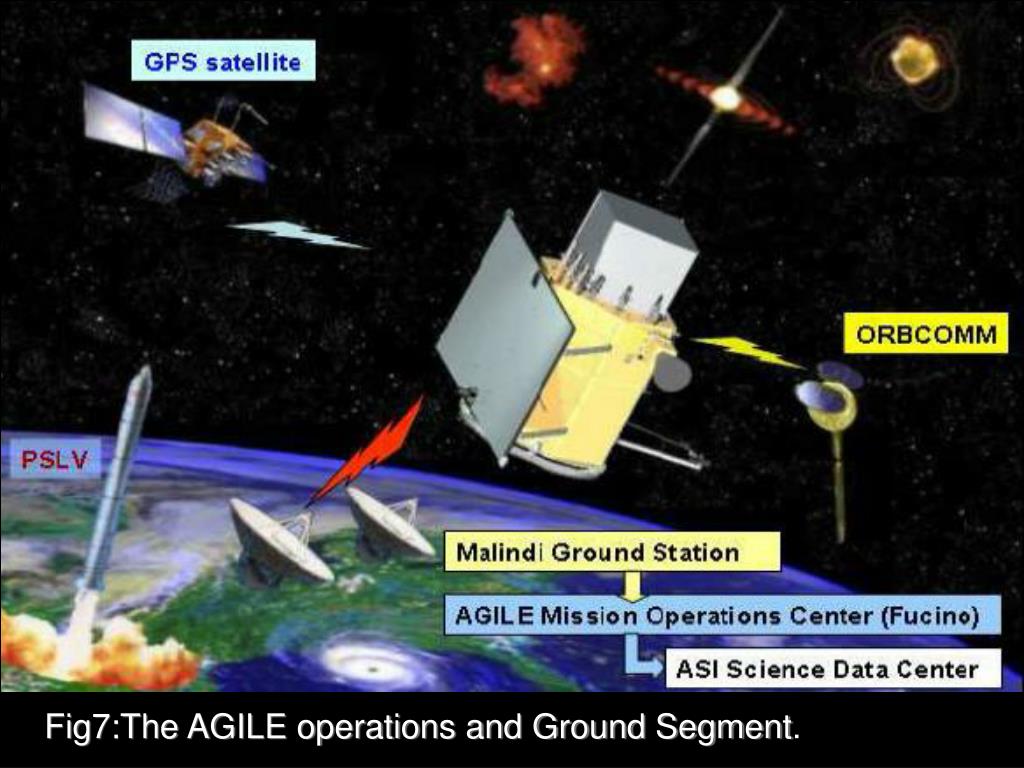 GPS satellite

ORBCOMM

PSLV

Malindi Ground Station

AGILE Mission Operations Center (Fucino)

ASI Science Data Center

Fig7:The AGILE operations and Ground Segment.